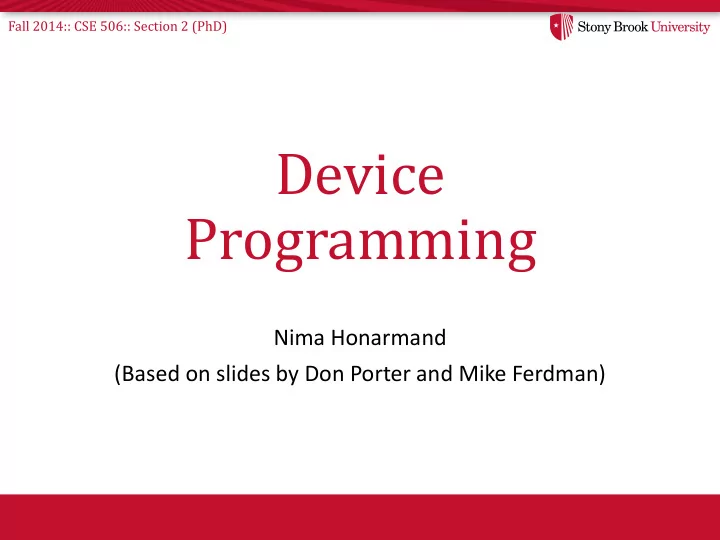 Fall 2014:: CSE 506:: Section 2 (PhD)

Stony Brook University

Device Programming

Nima Honarmand
(Based on slides by Don Porter and Mike Ferdman)